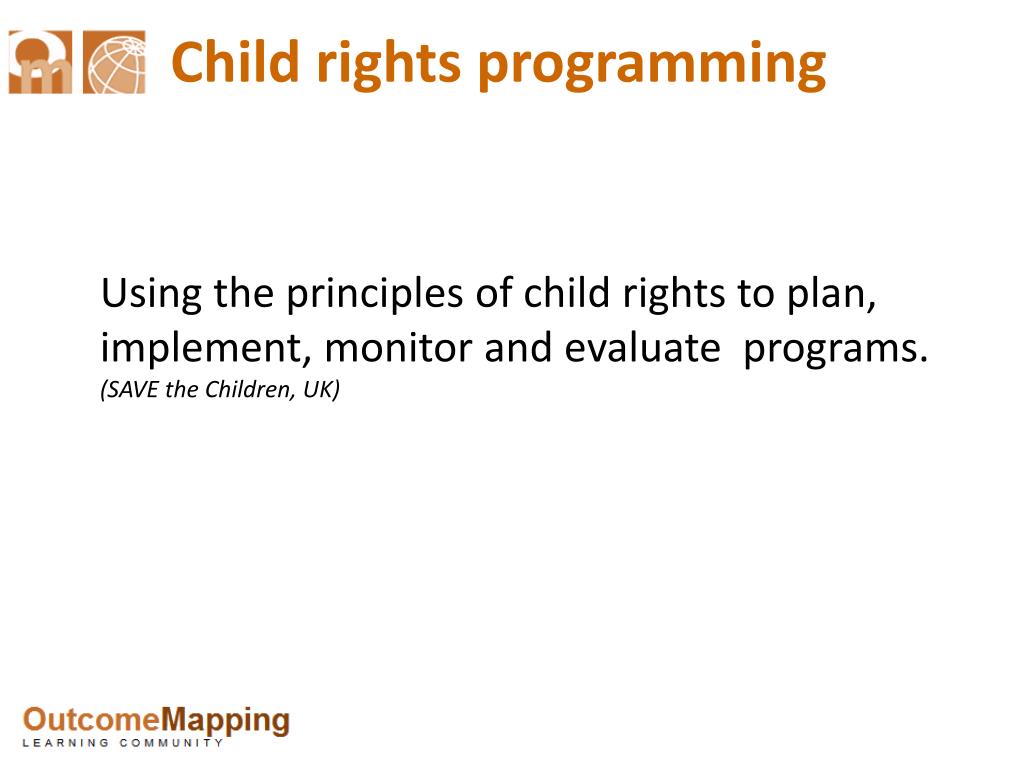 Child rights programming

Using the principles of child rights to plan, implement, monitor and evaluate programs.
(SAVE the Children, UK)

OutcomeMapping
LEARNING COMMUNITY